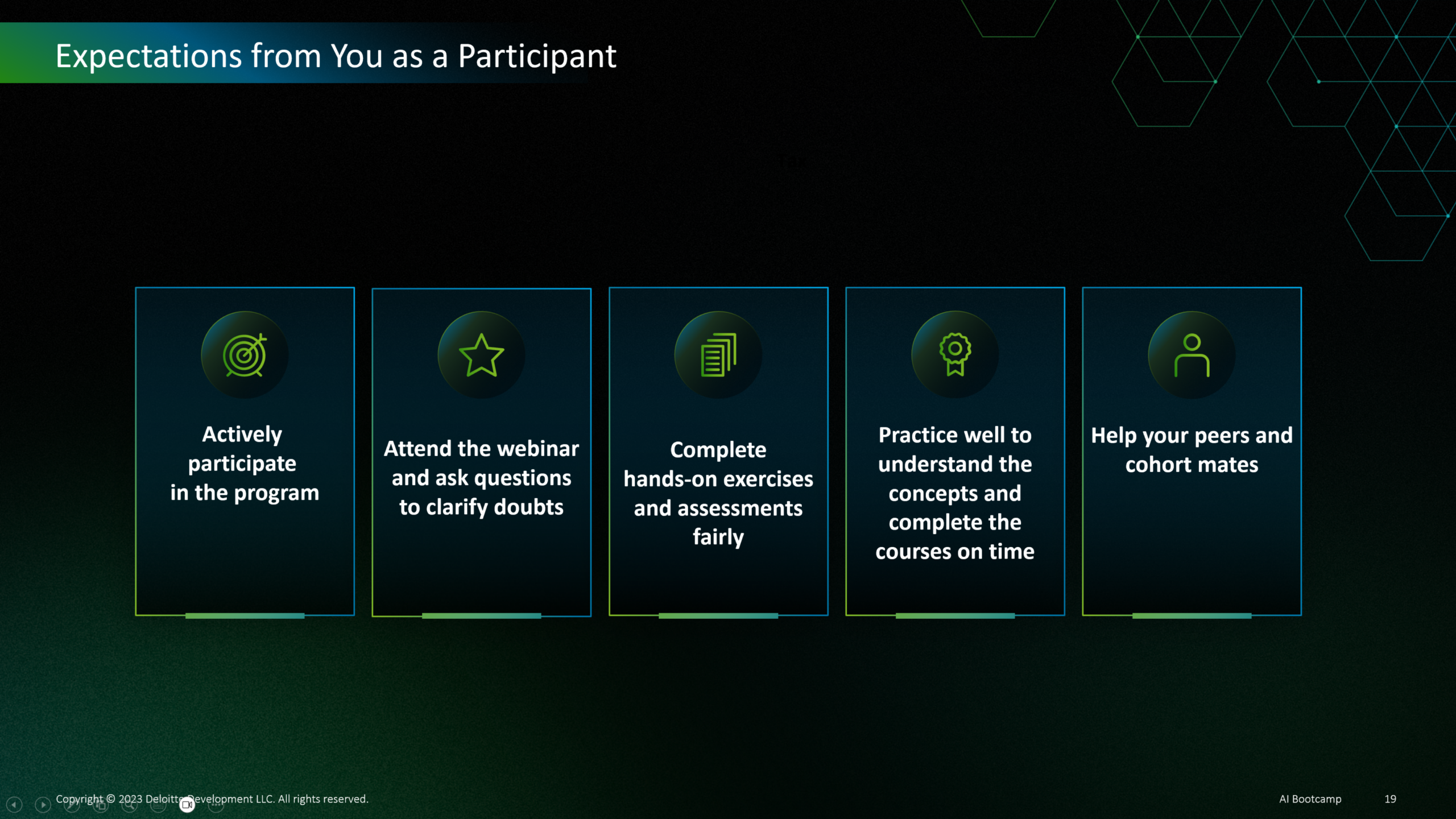 Expectations from You as a Participant

Actively participate in the program

Attend the webinar and ask questions to clarify doubts

Complete hands-on exercises and assessments fairly

Practice well to understand the concepts and complete the courses on time

Help your peers and cohort mates

Copyright © 2023 Deloitte Development LLC. All rights reserved.

AI Bootcamp

19